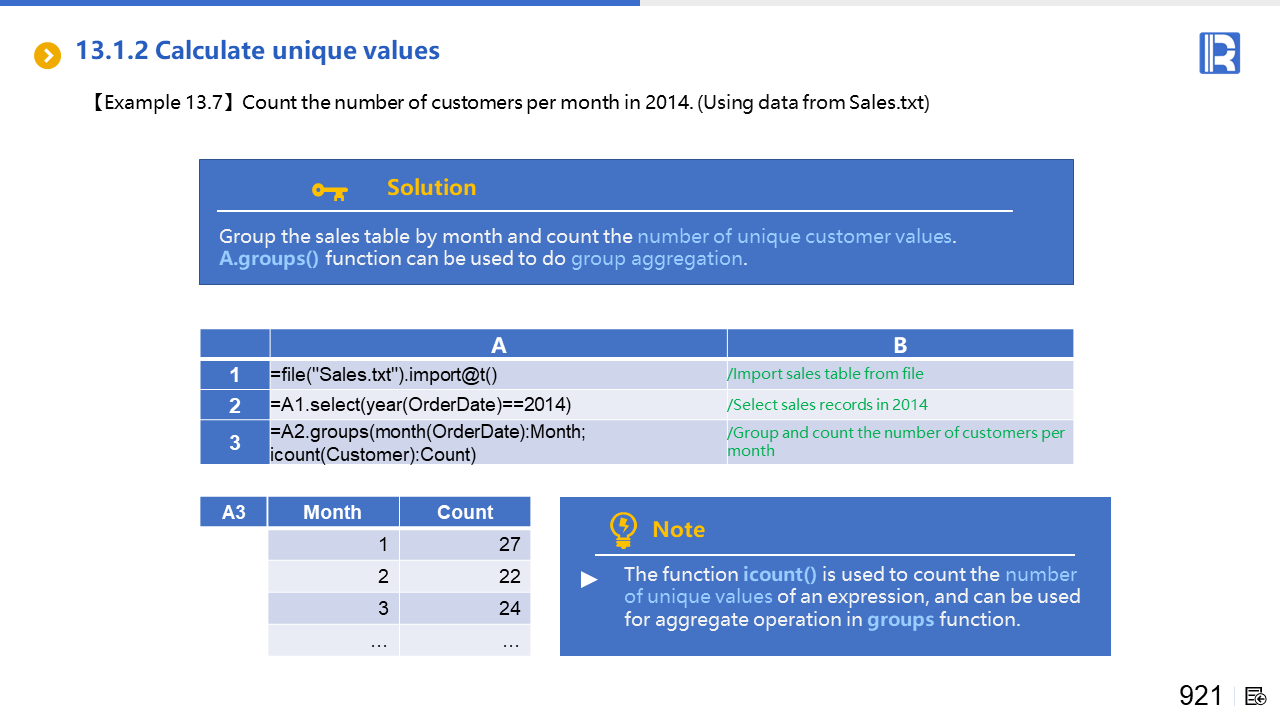 13.1.2 Calculate unique values

【Example 13.7】Count the number of customers per month in 2014. (Using data from Sales.txt)

Solution

Group the sales table by month and count the number of unique customer values. A.groups() function can be used to do group aggregation.

| | A | B |
|---|---|---|
| 1 | =file("Sales.txt").import@t() | /Import sales table from file |
| 2 | =A1.select(year(OrderDate)==2014) | /Select sales records in 2014 |
| 3 | =A2.groups(month(OrderDate):Month; icount(Customer):Count) | /Group and count the number of customers per month |

| A3 | Month | Count |
|---|---|---|
| | 1 | 27 |
| | 2 | 22 |
| | 3 | 24 |
| | … | … |

Note

▶ The function icount() is used to count the number of unique values of an expression, and can be used for aggregate operation in groups function.

921